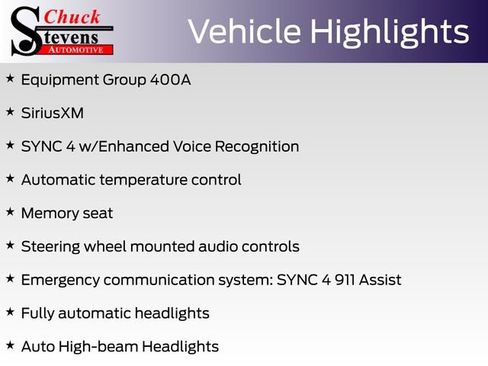 Chuck Stevens AUTOMOTIVE

Vehicle Highlights

★ Equipment Group 400A

★ SiriusXM

★ SYNC 4 w/Enhanced Voice Recognition

★ Automatic temperature control

★ Memory seat

★ Steering wheel mounted audio controls

★ Emergency communication system: SYNC 4 911 Assist

★ Fully automatic headlights

★ Auto High-beam Headlights